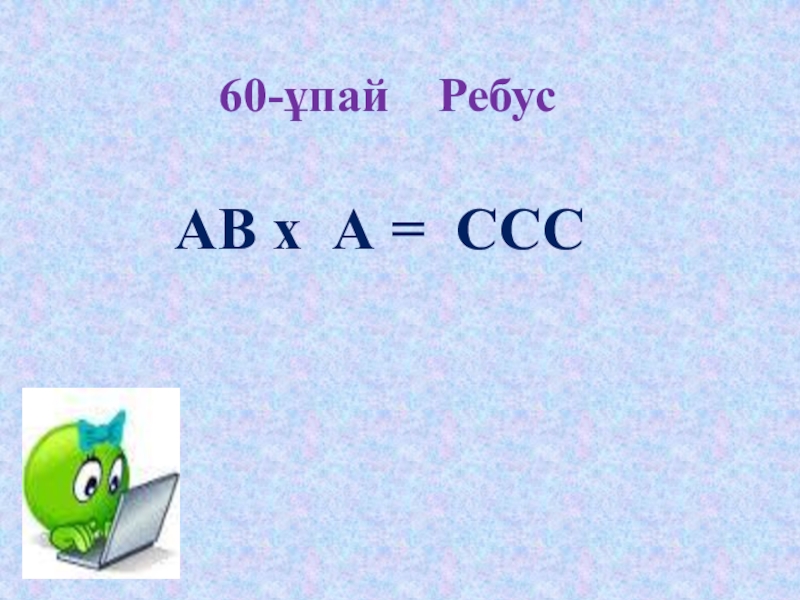 60-ұпай Ребус

АВ х А = ССС